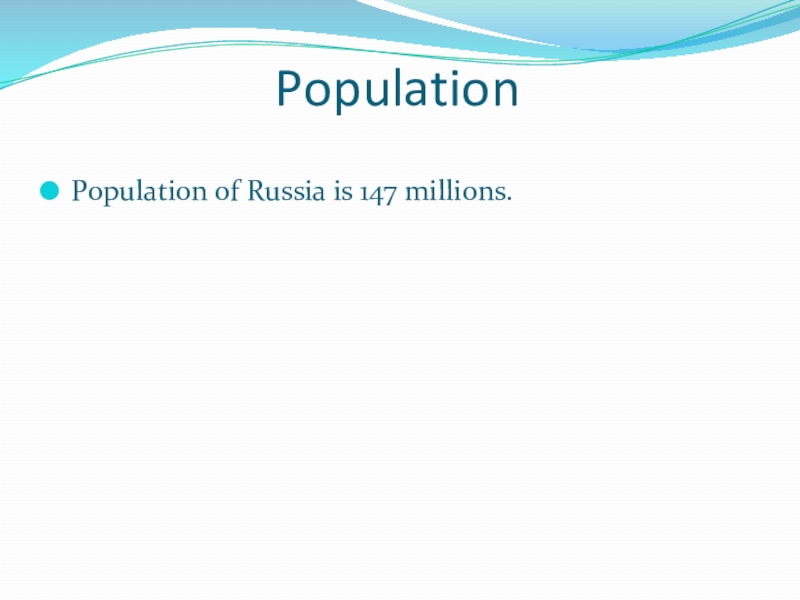 Population

Population of Russia is 147 millions.